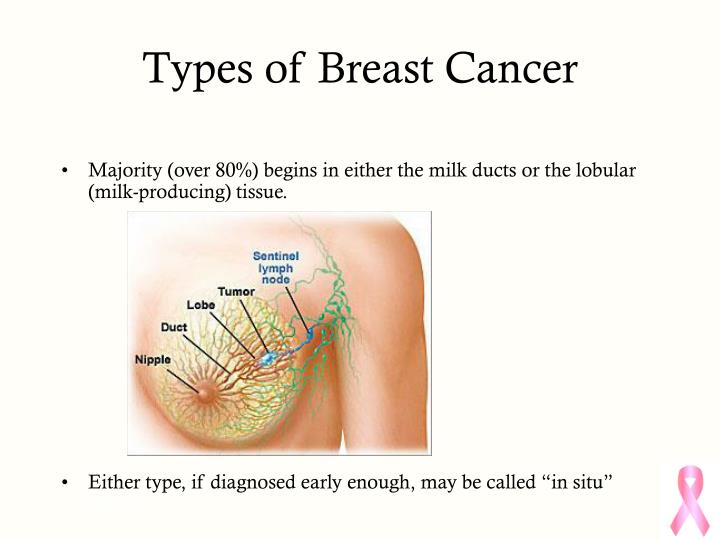 Types of Breast Cancer

• Majority (over 80%) begins in either the milk ducts or the lobular (milk-producing) tissue.

Sentinel lymph node
Tumor
Lobe
Duct
Nipple

• Either type, if diagnosed early enough, may be called "in situ"